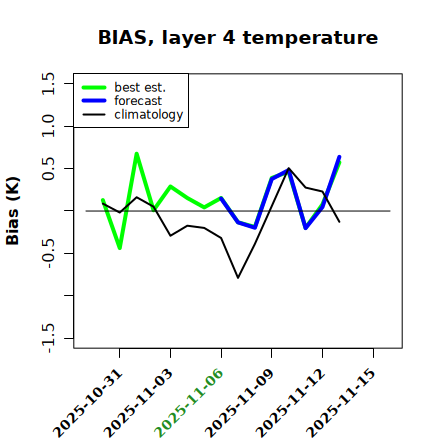 BIAS, layer 4 temperature

best est.
forecast
climatology

Bias (K)

1.5
1.0
0.5
-0.5
-1.5

2025-10-31
2025-11-03
2025-11-06
2025-11-09
2025-11-12
2025-11-15